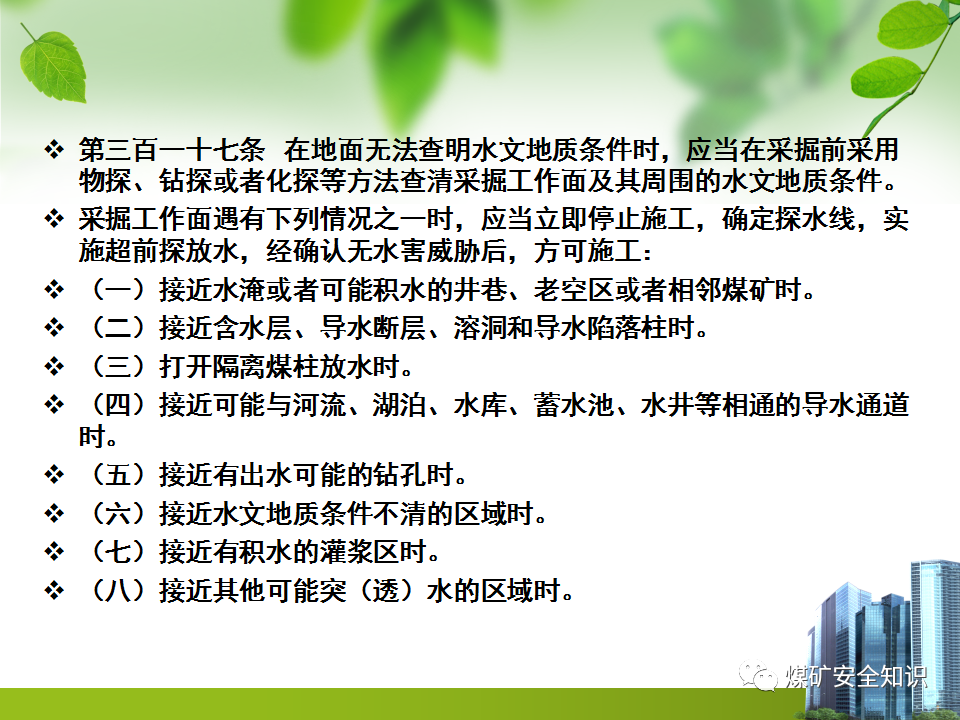 ❖ 第三百一十七条 在地面无法查明水文地质条件时，应当在采掘前采用物探、钻探或者化探等方法查清采掘工作面及其周围的水文地质条件。

❖ 采掘工作面遇有下列情况之一时，应当立即停止施工，确定探水线，实施超前探放水，经确认无水害威胁后，方可施工：

❖ （一）接近水淹或者可能积水的井巷、老空区或者相邻煤矿时。

❖ （二）接近含水层、导水断层、溶洞和导水陷落柱时。

❖ （三）打开隔离煤柱放水时。

❖ （四）接近可能与河流、湖泊、水库、蓄水池、水井等相通的导水通道时。

❖ （五）接近有出水可能的钻孔时。

❖ （六）接近水文地质条件不清的区域时。

❖ （七）接近有积水的灌浆区时。

❖ （八）接近其他可能突（透）水的区域时。

煤矿安全知识